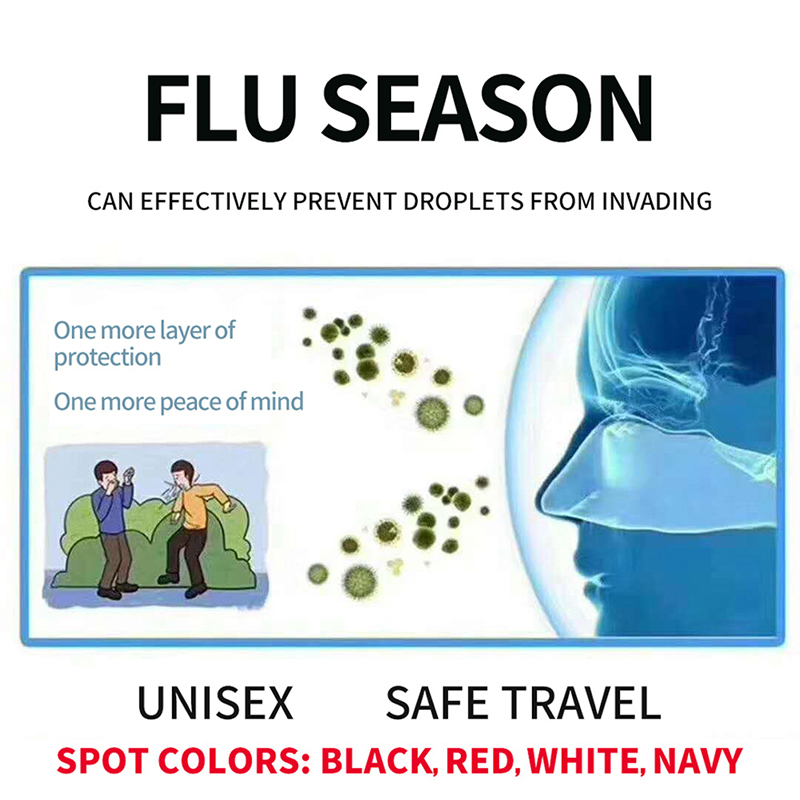 FLU SEASON

CAN EFFECTIVELY PREVENT DROPLETS FROM INVADING

One more layer of protection

One more peace of mind

UNISEX SAFE TRAVEL

SPOT COLORS: BLACK, RED, WHITE, NAVY